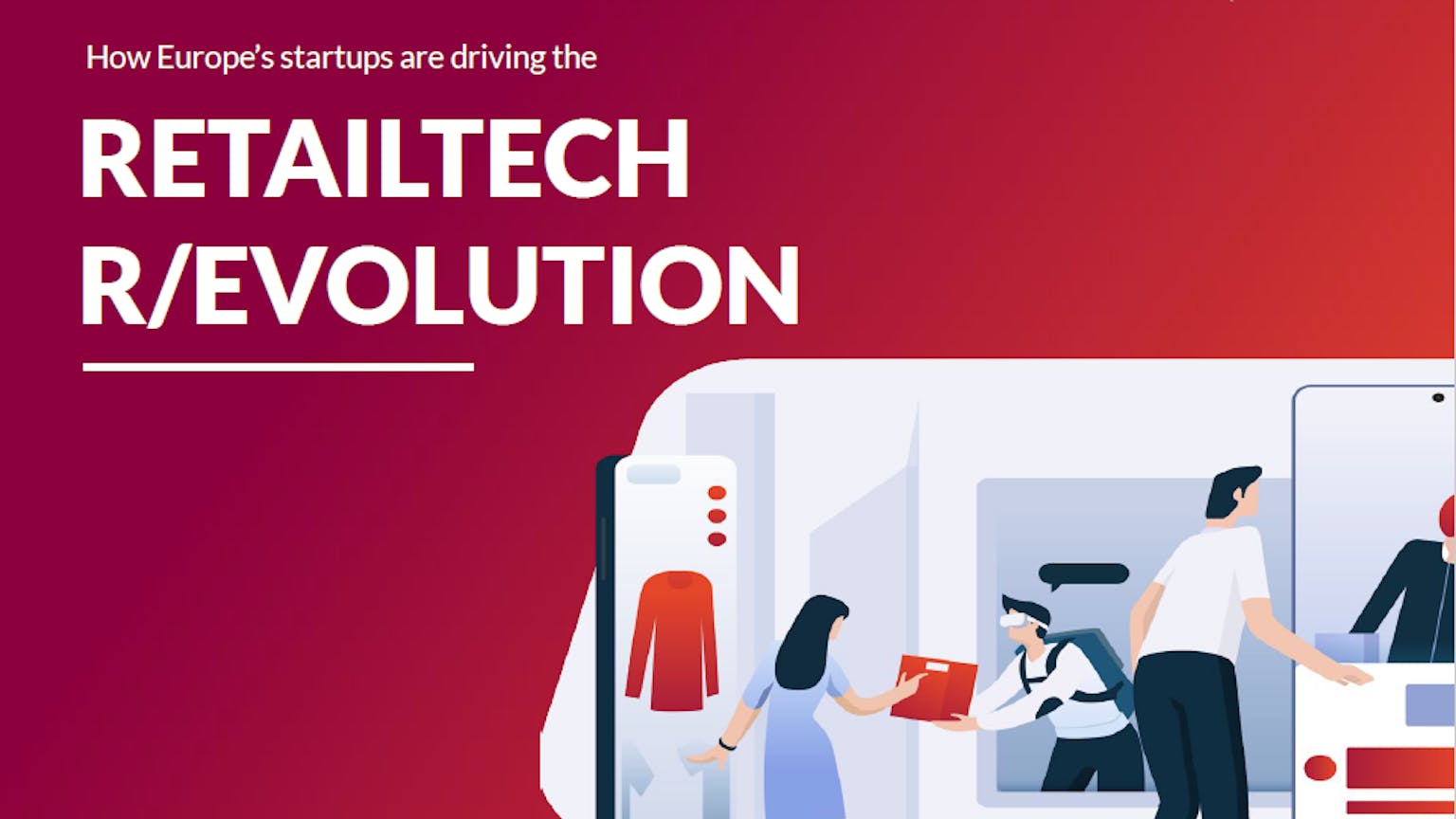 How Europe's startups are driving the

RETAILTECH R/EVOLUTION